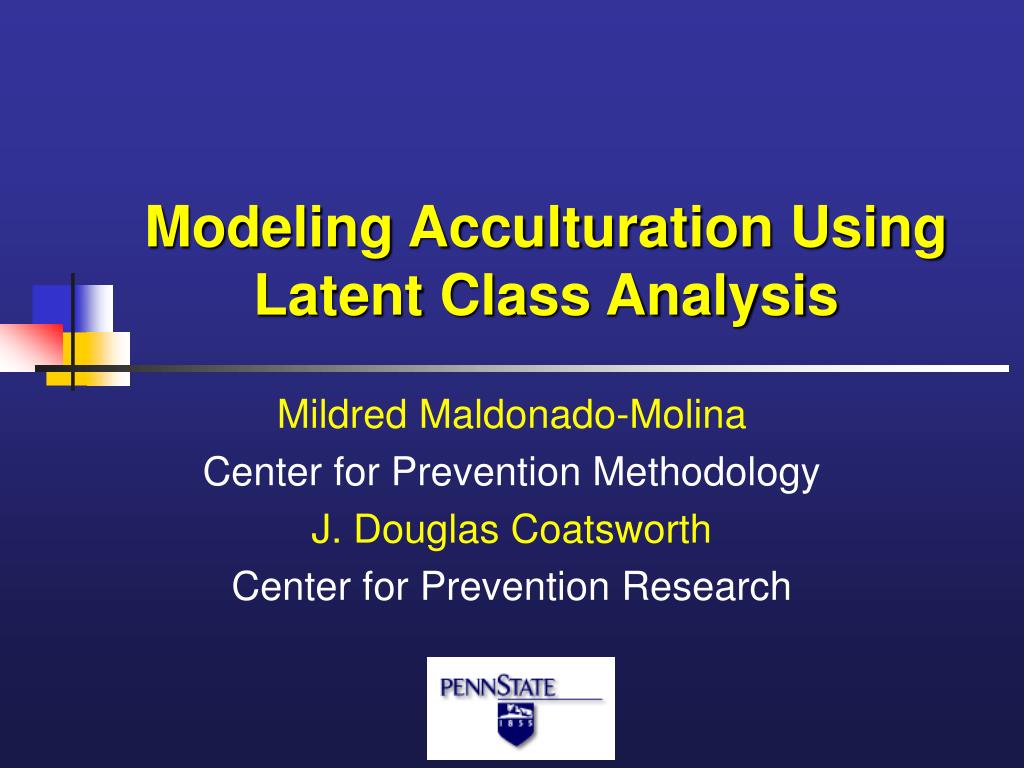 Modeling Acculturation Using Latent Class Analysis

Mildred Maldonado-Molina
Center for Prevention Methodology
J. Douglas Coatsworth
Center for Prevention Research

PENNSTATE
1855